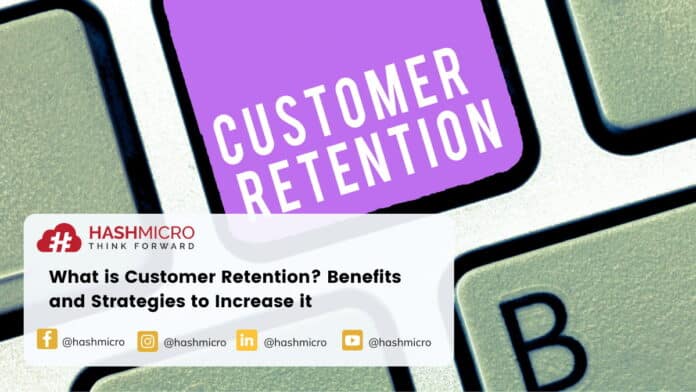 CUSTOMER RETENTION

HASHMICRO
THINK FORWARD

What is Customer Retention? Benefits and Strategies to Increase it

@hashmicro @hashmicro @hashmicro @hashmicro

B